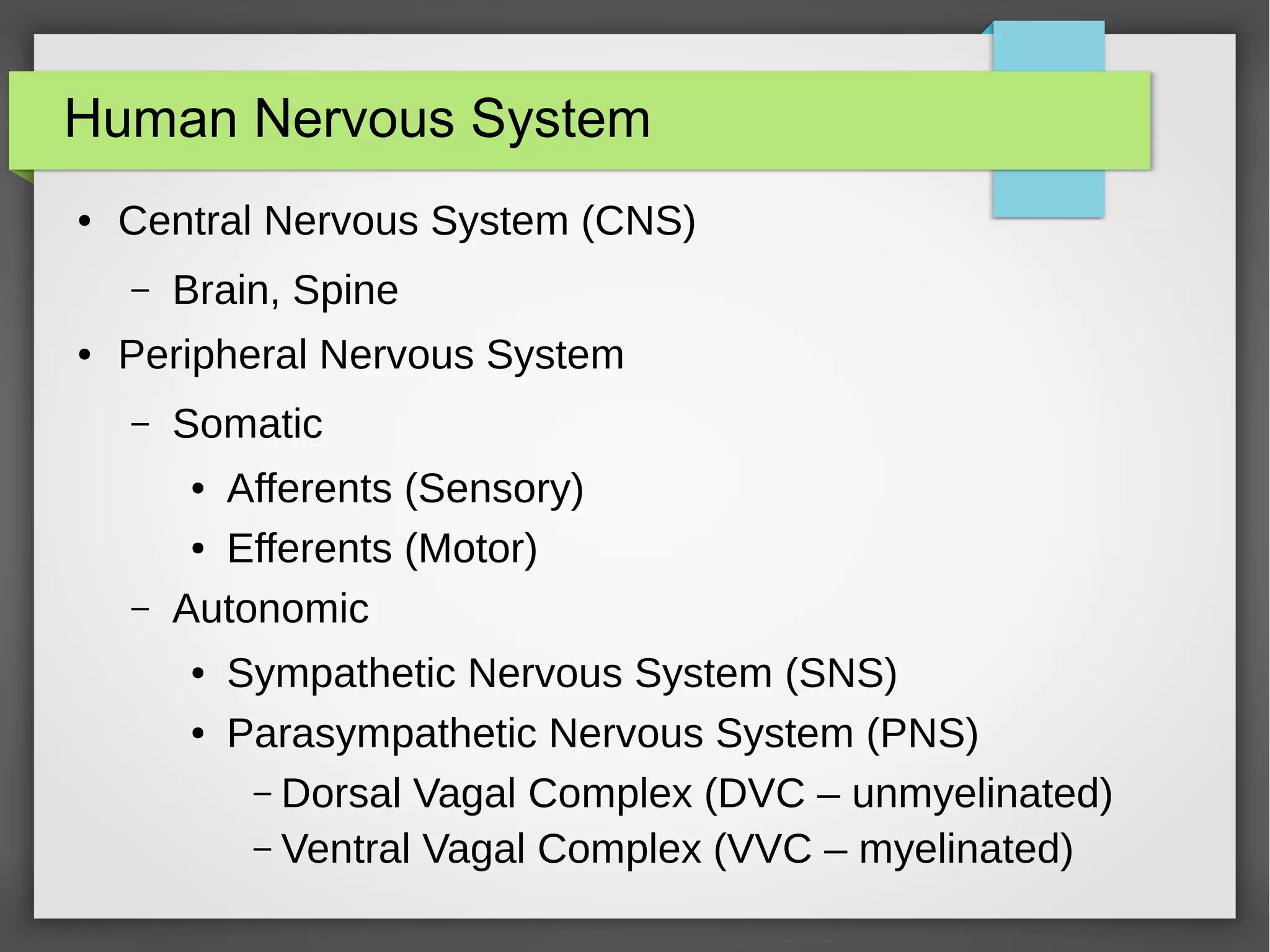 Human Nervous System

• Central Nervous System (CNS)
– Brain, Spine
• Peripheral Nervous System
– Somatic
• Afferents (Sensory)
• Efferents (Motor)
– Autonomic
• Sympathetic Nervous System (SNS)
• Parasympathetic Nervous System (PNS)
– Dorsal Vagal Complex (DVC – unmyelinated)
– Ventral Vagal Complex (VVC – myelinated)